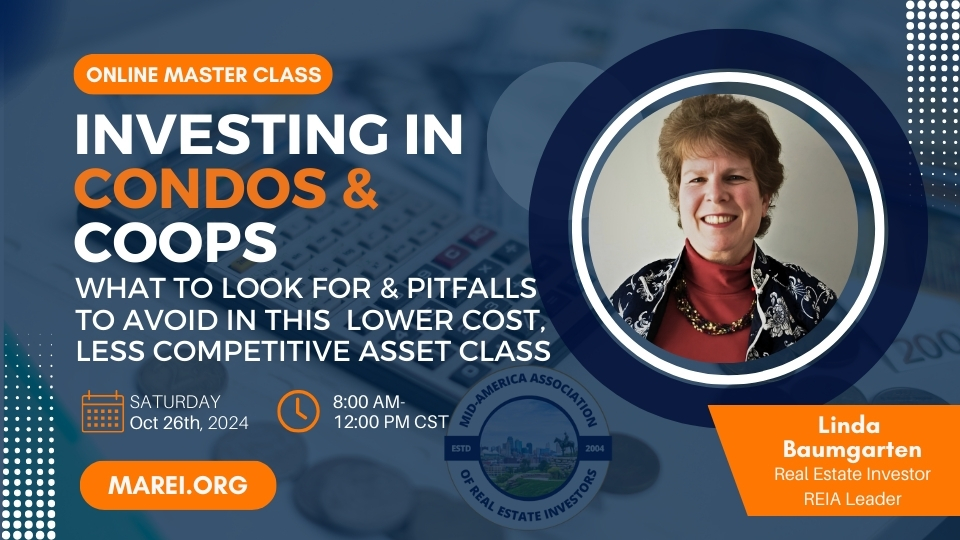 ONLINE MASTER CLASS

INVESTING IN CONDOS & COOPS

WHAT TO LOOK FOR & PITFALLS TO AVOID IN THIS LOWER COST, LESS COMPETITIVE ASSET CLASS

SATURDAY
Oct 26th, 2024

8:00 AM-
12:00 PM CST

MAREI.ORG

MID-AMERICA ASSOCIATION OF REAL ESTATE INVESTORS
ESTD 2004

Linda Baumgarten
Real Estate Investor
REIA Leader